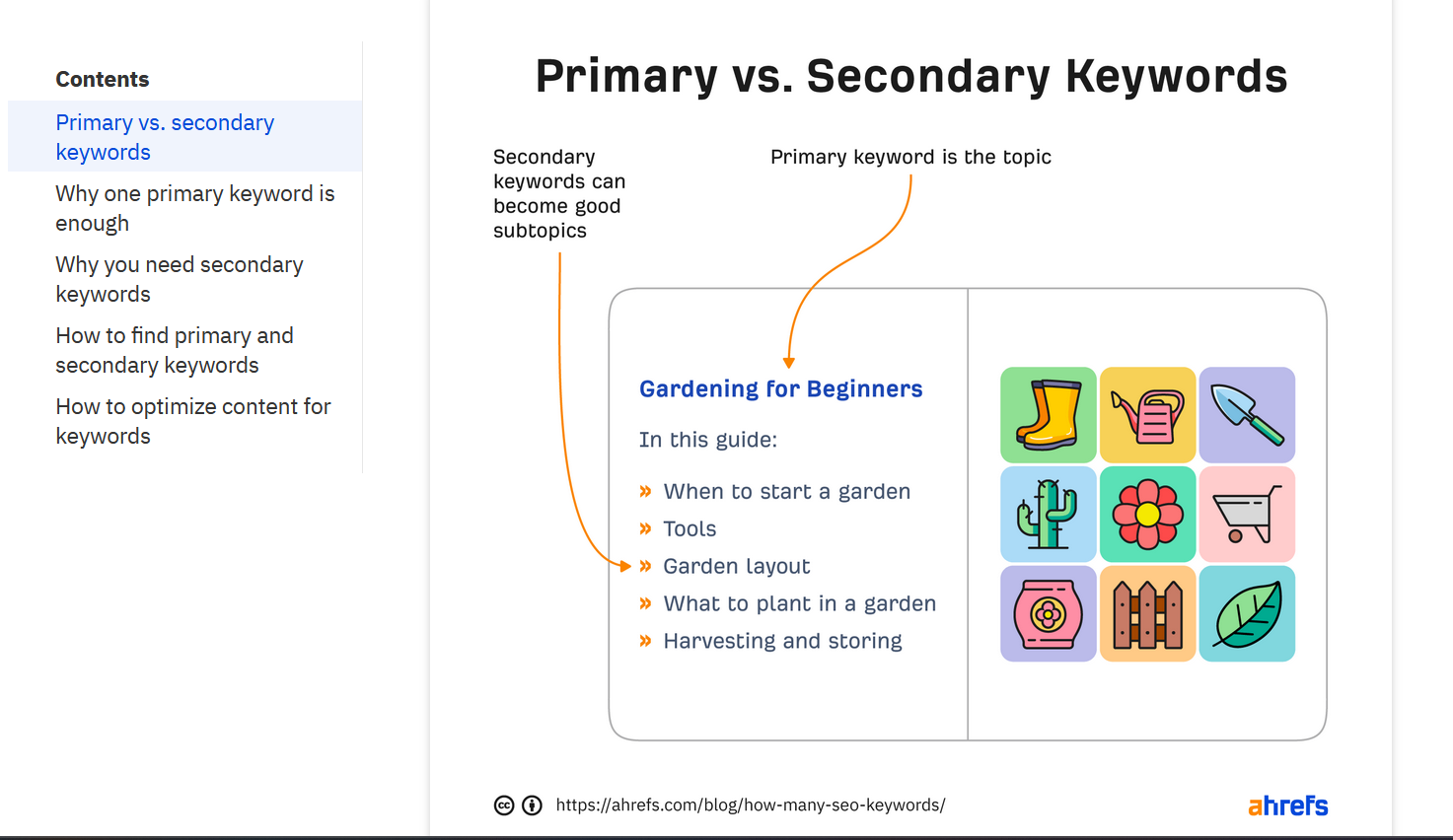 Contents

Primary vs. secondary keywords

Why one primary keyword is enough

Why you need secondary keywords

How to find primary and secondary keywords

How to optimize content for keywords

Primary vs. Secondary Keywords

Secondary keywords can become good subtopics

Primary keyword is the topic

Gardening for Beginners

In this guide:

» When to start a garden
» Tools
» Garden layout
» What to plant in a garden
» Harvesting and storing

https://ahrefs.com/blog/how-many-seo-keywords/

ahrefs